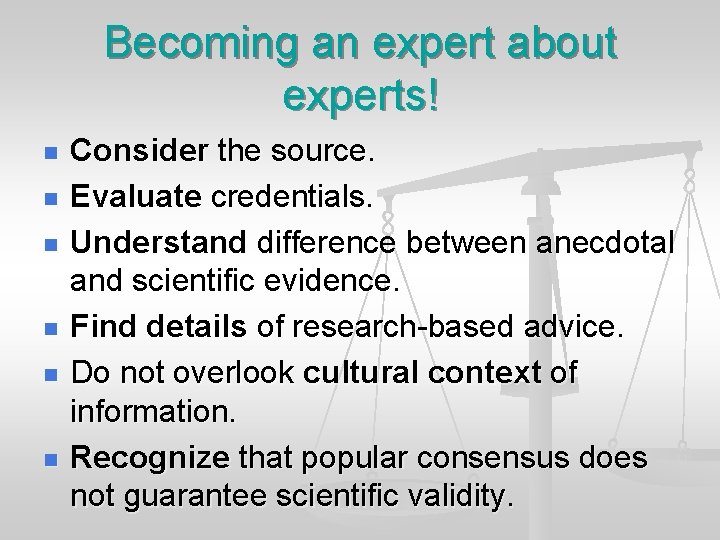 Becoming an expert about experts!

- Consider the source.
- Evaluate credentials.
- Understand difference between anecdotal and scientific evidence.
- Find details of research-based advice.
- Do not overlook cultural context of information.
- Recognize that popular consensus does not guarantee scientific validity.